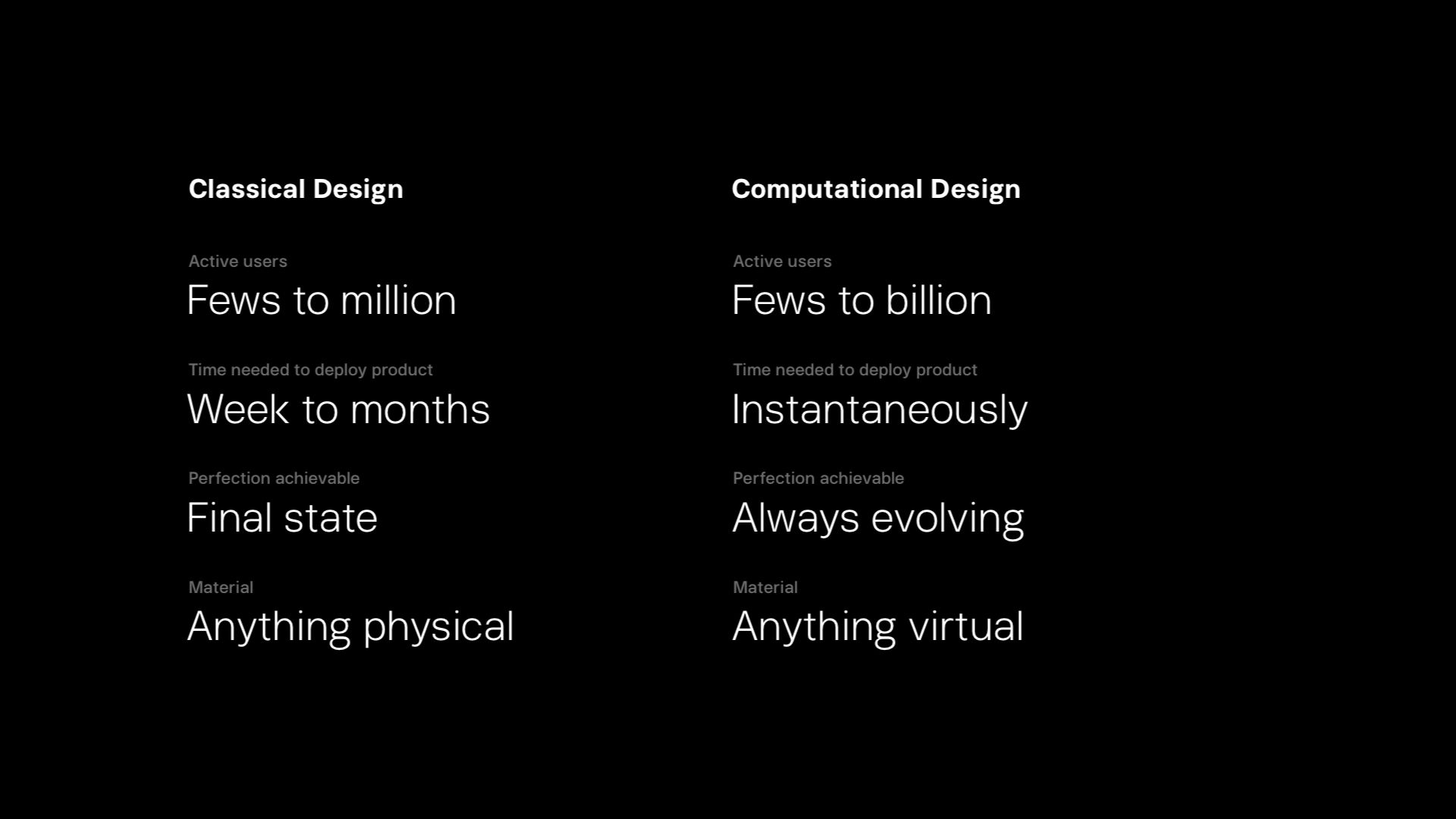 Classical Design

Active users
Fews to million

Time needed to deploy product
Week to months

Perfection achievable
Final state

Material
Anything physical

Computational Design

Active users
Fews to billion

Time needed to deploy product
Instantaneously

Perfection achievable
Always evolving

Material
Anything virtual